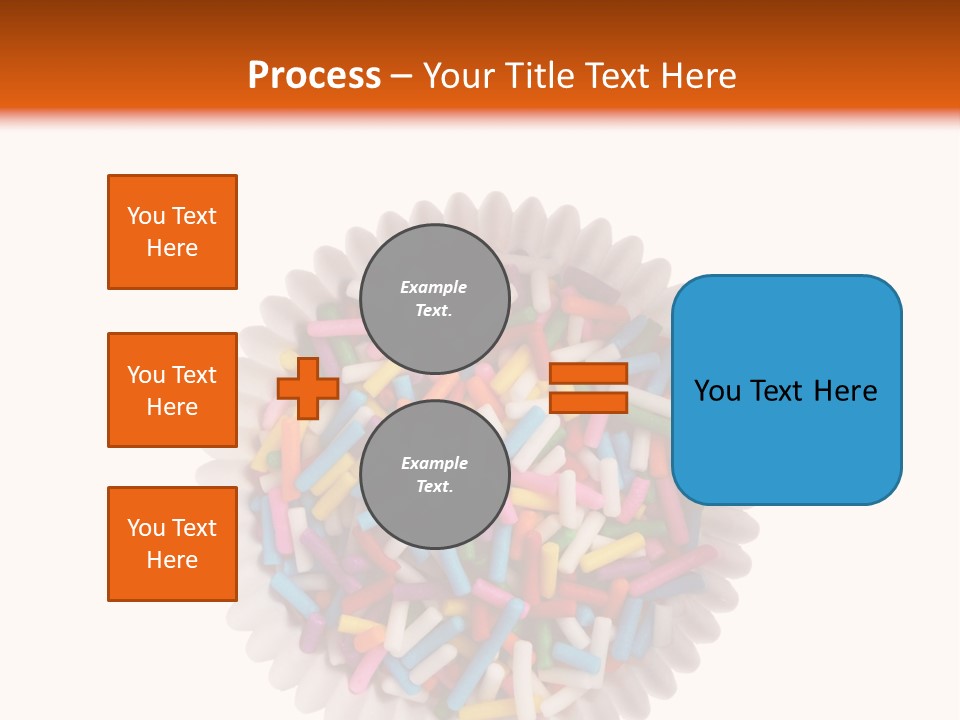 Process – Your Title Text Here

You Text Here

You Text Here

You Text Here

Example Text.

Example Text.

You Text Here